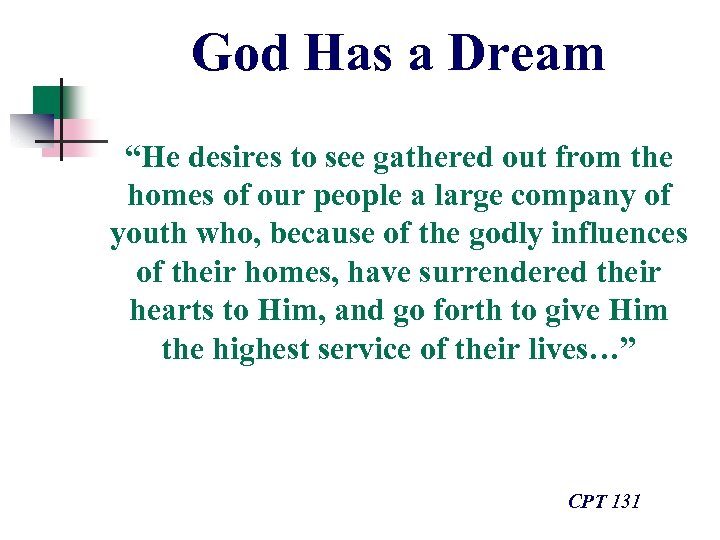 God Has a Dream

“He desires to see gathered out from the homes of our people a large company of youth who, because of the godly influences of their homes, have surrendered their hearts to Him, and go forth to give Him the highest service of their lives…”

CPT 131